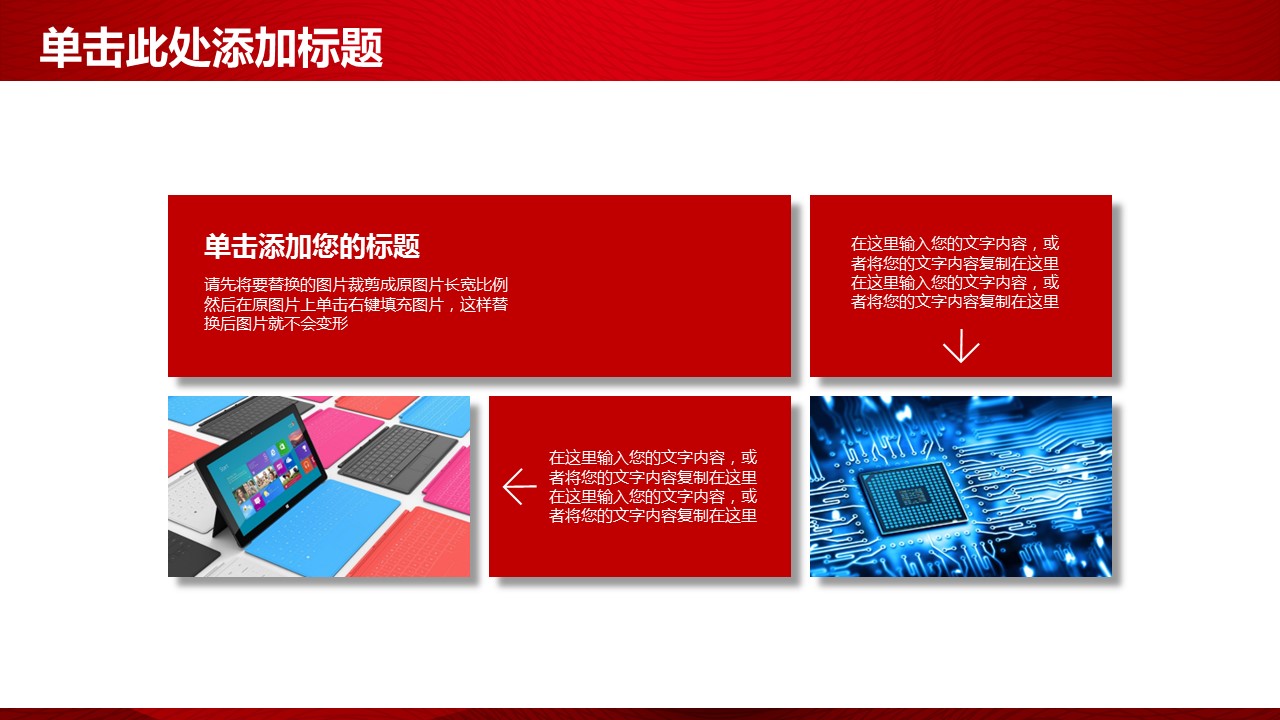 单击此处添加标题

单击添加您的标题

请先将要替换的图片裁剪成原图片长宽比例然后在原图片上单击右键填充图片，这样替换后图片就不会变形

在这里输入您的文字内容，或者将您的文字内容复制在这里在这里输入您的文字内容，或者将您的文字内容复制在这里

在这里输入您的文字内容，或者将您的文字内容复制在这里在这里输入您的文字内容，或者将您的文字内容复制在这里